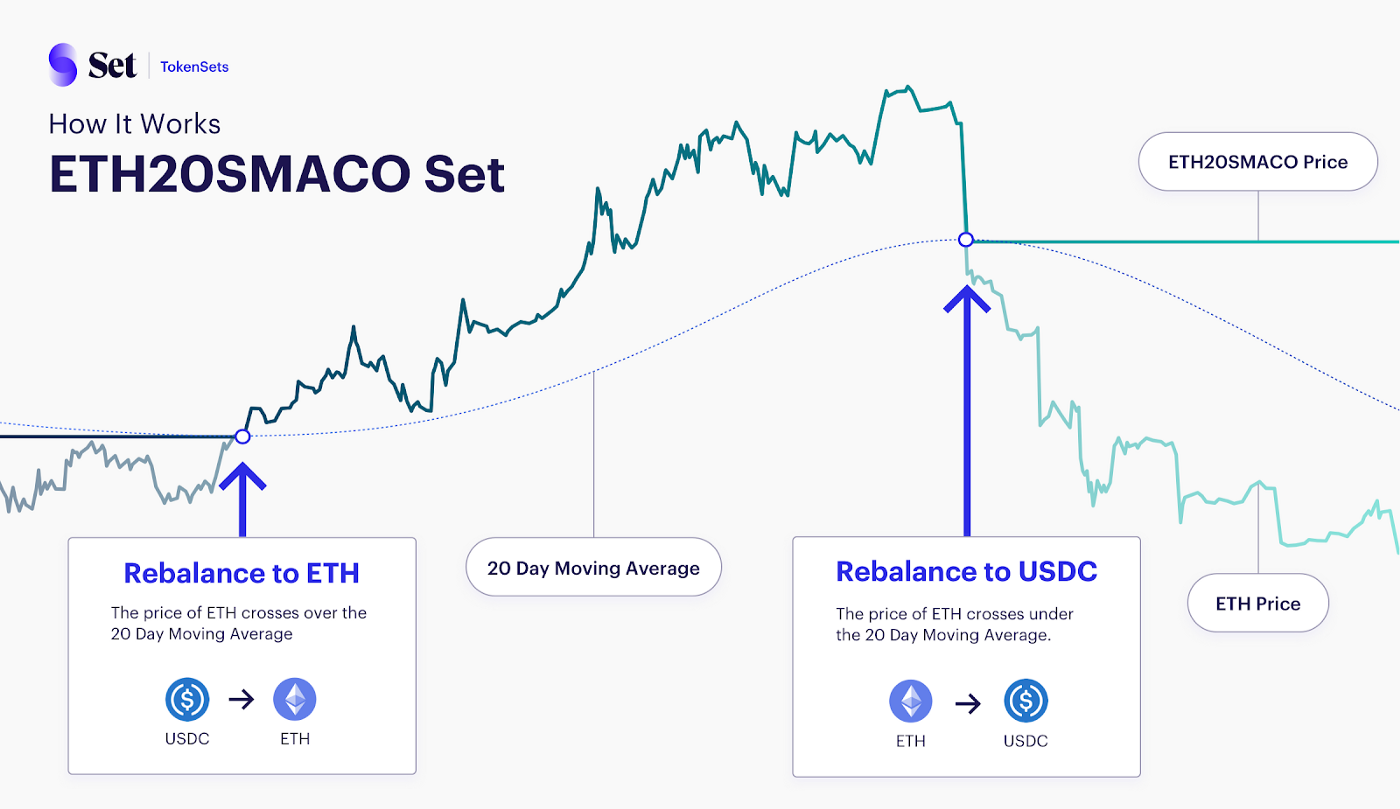 Set | TokenSets

How It Works

ETH20SMACO Set

ETH20SMACO Price

Rebalance to ETH

The price of ETH crosses over the 20 Day Moving Average

USDC → ETH

20 Day Moving Average

Rebalance to USDC

The price of ETH crosses under the 20 Day Moving Average.

ETH → USDC

ETH Price